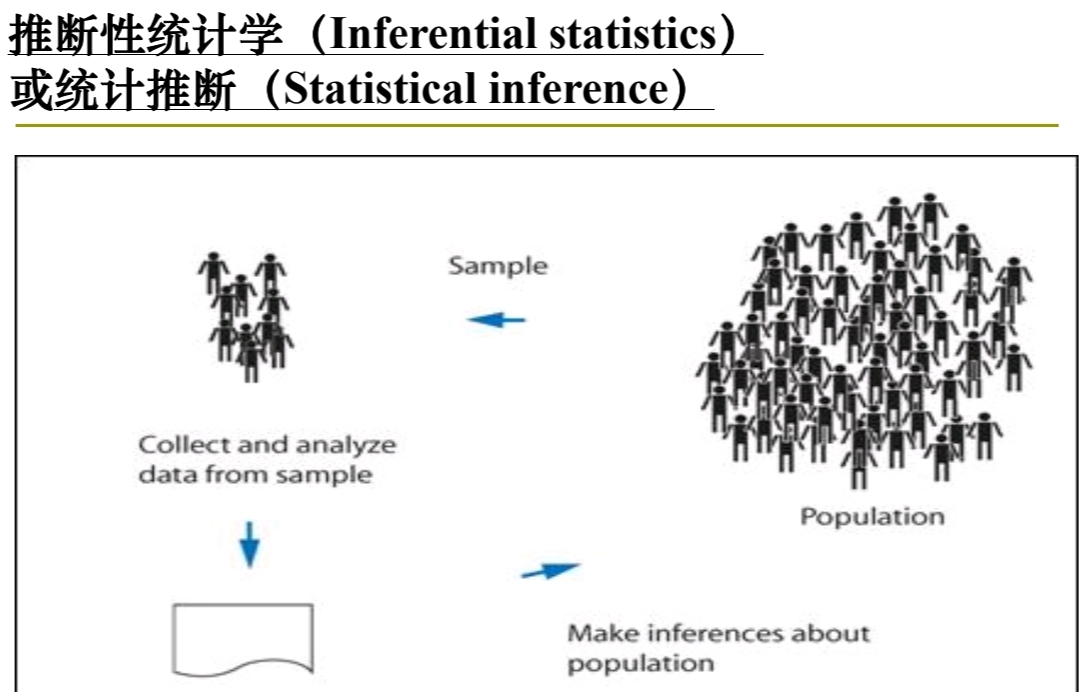 推断性统计学（Inferential statistics）
或统计推断（Statistical inference）

Sample

Collect and analyze data from sample

Population

Make inferences about population